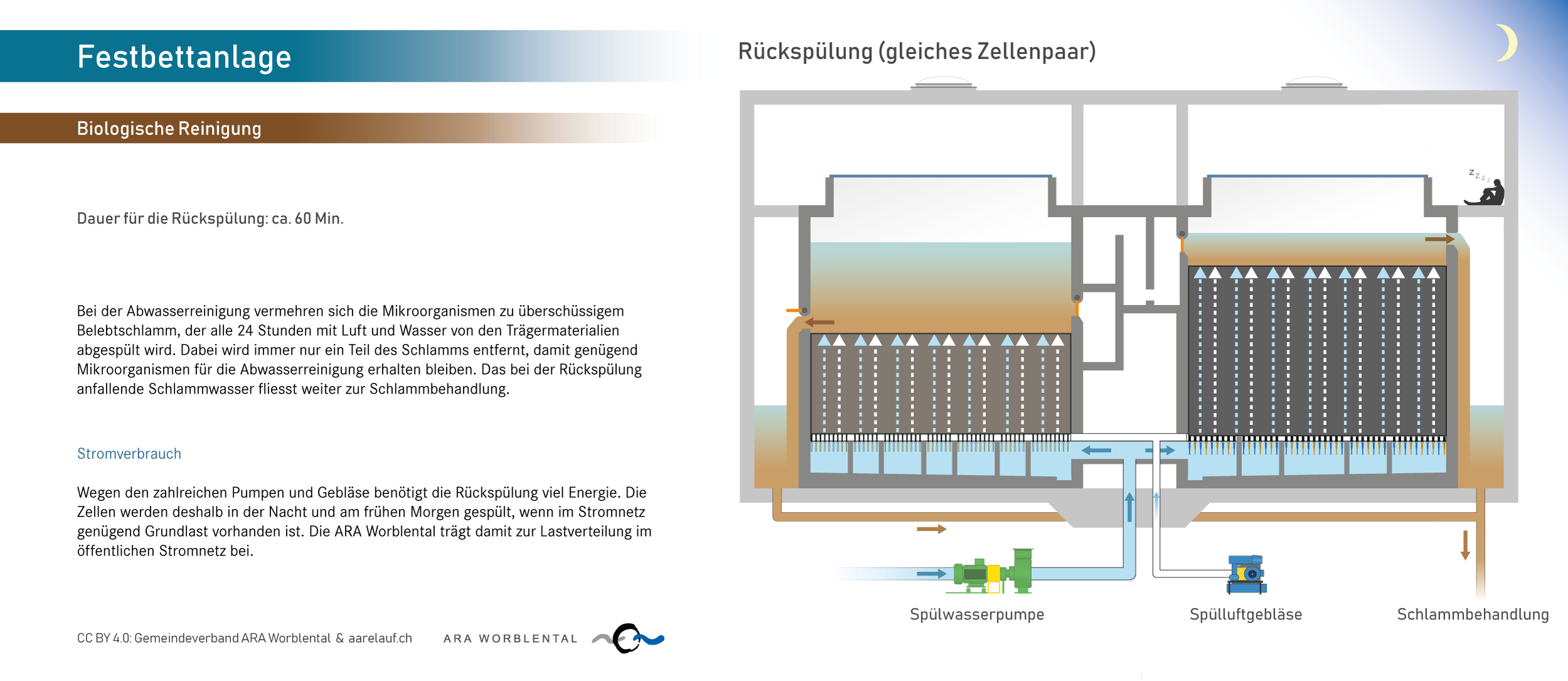 Festbettanlage

Biologische Reinigung

Dauer für die Rückspülung: ca. 60 Min.

Bei der Abwasserreinigung vermehren sich die Mikroorganismen zu überschüssigem Belebtschlamm, der alle 24 Stunden mit Luft und Wasser von den Trägermaterialien abgespült wird. Dabei wird immer nur ein Teil des Schlamms entfernt, damit genügend Mikroorganismen für die Abwasserreinigung erhalten bleiben. Das bei der Rückspülung anfallende Schlammwasser fliesst weiter zur Schlammbehandlung.

Stromverbrauch

Wegen den zahlreichen Pumpen und Gebläse benötigt die Rückspülung viel Energie. Die Zellen werden deshalb in der Nacht und am frühen Morgen gespült, wenn im Stromnetz genügend Grundlast vorhanden ist. Die ARA Worblental trägt damit zur Lastverteilung im öffentlichen Stromnetz bei.

CC BY 4.0: Gemeindeverband ARA Worblental & aarelauf.ch

ARA WORBLENTAL

Rückspülung (gleiches Zellenpaar)

z z z z

Spülwasserpumpe

Spülluftgebläse

Schlammbehandlung